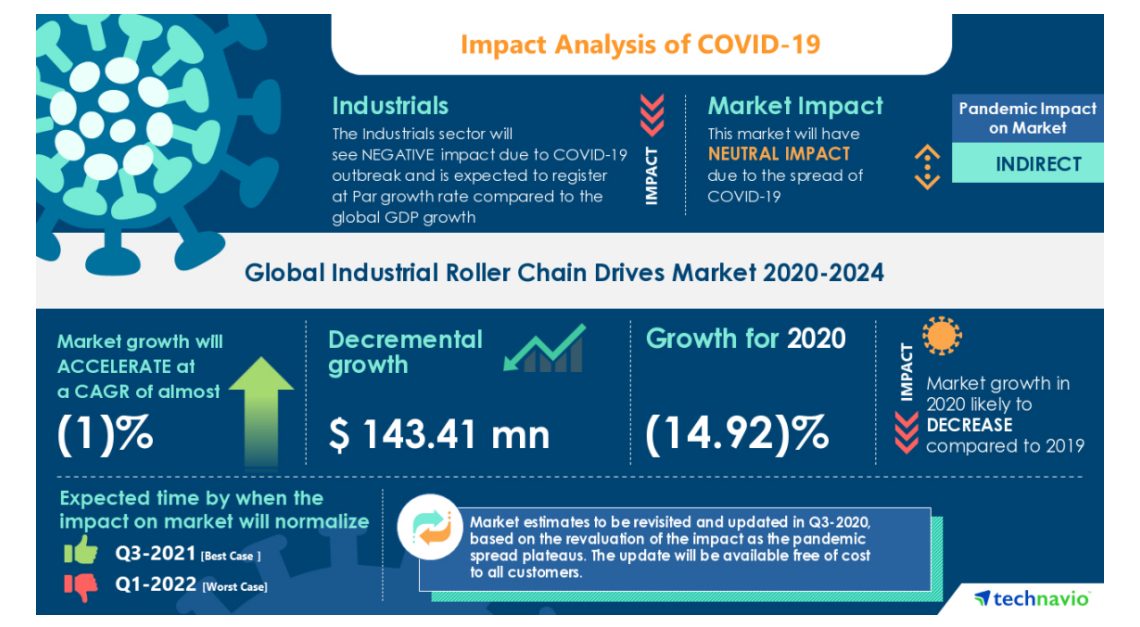 Impact Analysis of COVID-19

Industrials
The Industrials sector will see NEGATIVE impact due to COVID-19 outbreak and is expected to register at Par growth rate compared to the global GDP growth

IMPACT

Market Impact
This market will have NEUTRAL IMPACT due to the spread of COVID-19

Pandemic Impact on Market
INDIRECT

Global Industrial Roller Chain Drives Market 2020-2024

Market growth will ACCELERATE at a CAGR of almost
(1)%

Decremental growth
$ 143.41 mn

Growth for 2020
(14.92)%

IMPACT
Market growth in 2020 likely to DECREASE compared to 2019

Expected time by when the impact on market will normalize
Q3-2021 [Best Case ]
Q1-2022 [Worst Case]

Market estimates to be revisited and updated in Q3-2020, based on the revaluation of the impact as the pandemic spread plateaus. The update will be available free of cost to all customers.

technavio